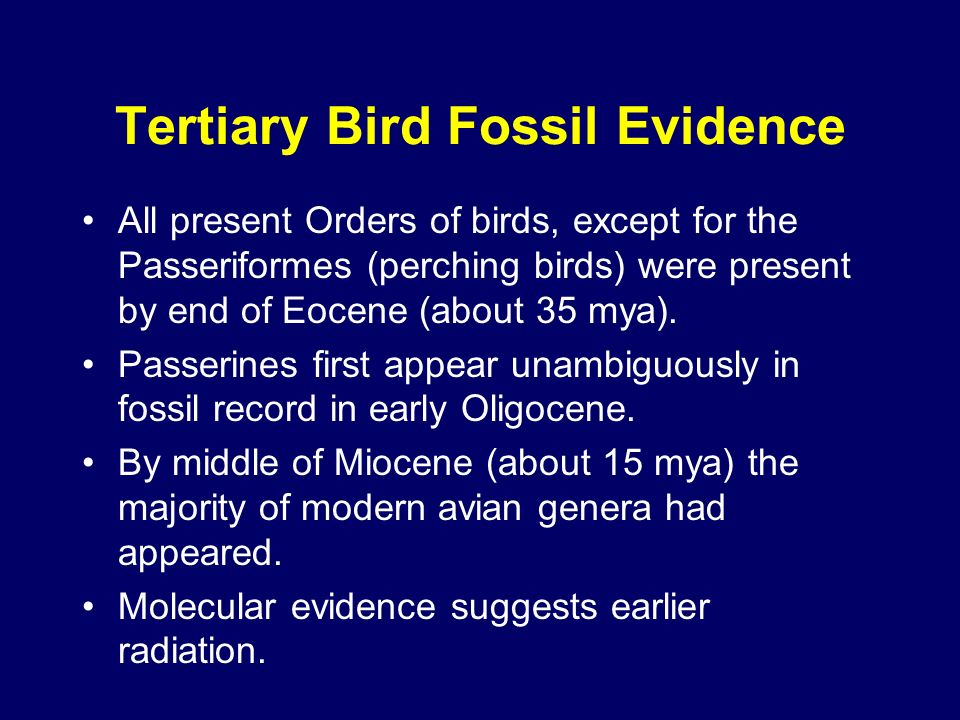 Tertiary Bird Fossil Evidence

• All present Orders of birds, except for the Passeriformes (perching birds) were present by end of Eocene (about 35 mya).

• Passerines first appear unambiguously in fossil record in early Oligocene.

• By middle of Miocene (about 15 mya) the majority of modern avian genera had appeared.

• Molecular evidence suggests earlier radiation.